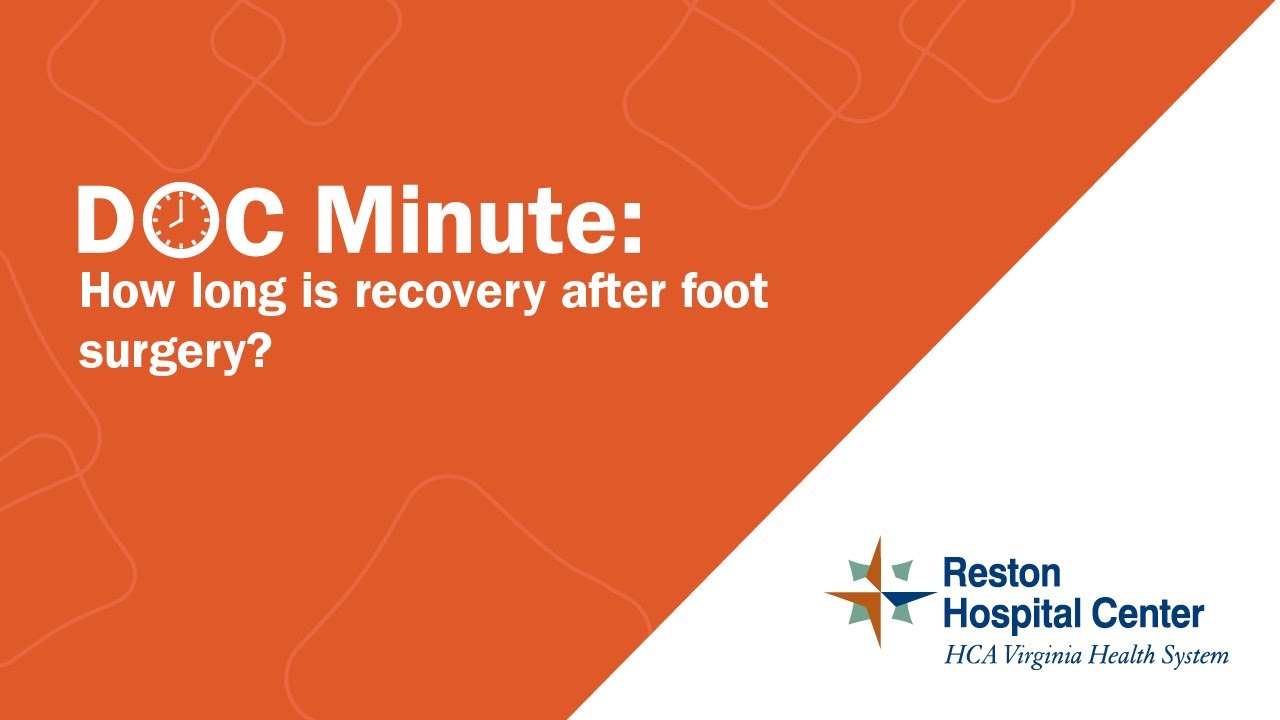 DOC Minute:
How long is recovery after foot surgery?

Reston Hospital Center
HCA Virginia Health System